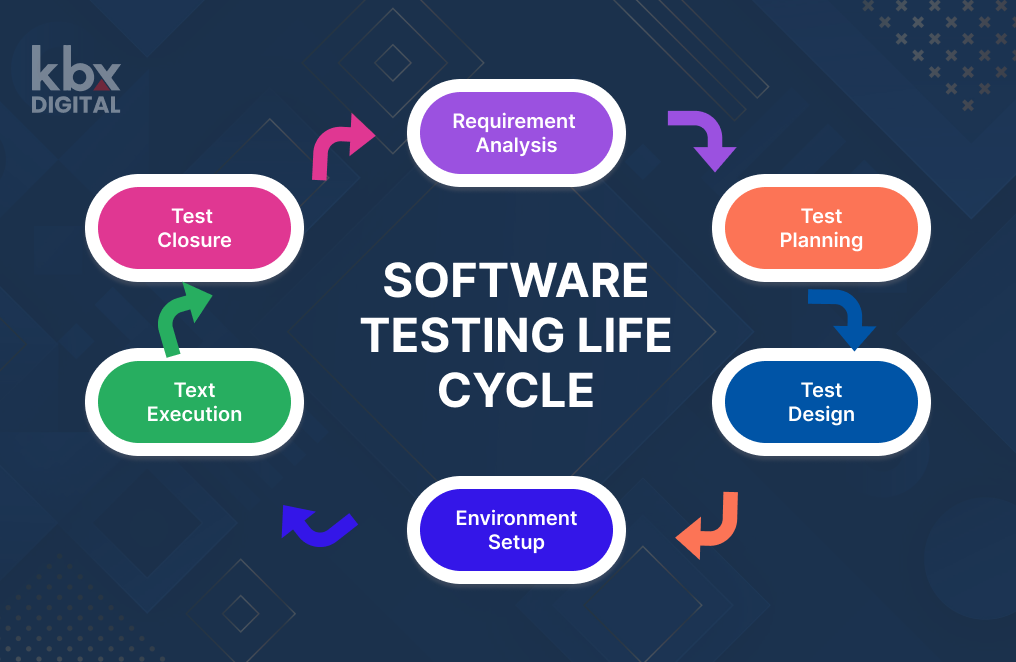 kbx DIGITAL

Requirement Analysis

Test Planning

Test Design

Environment Setup

Text Execution

Test Closure

SOFTWARE TESTING LIFE CYCLE